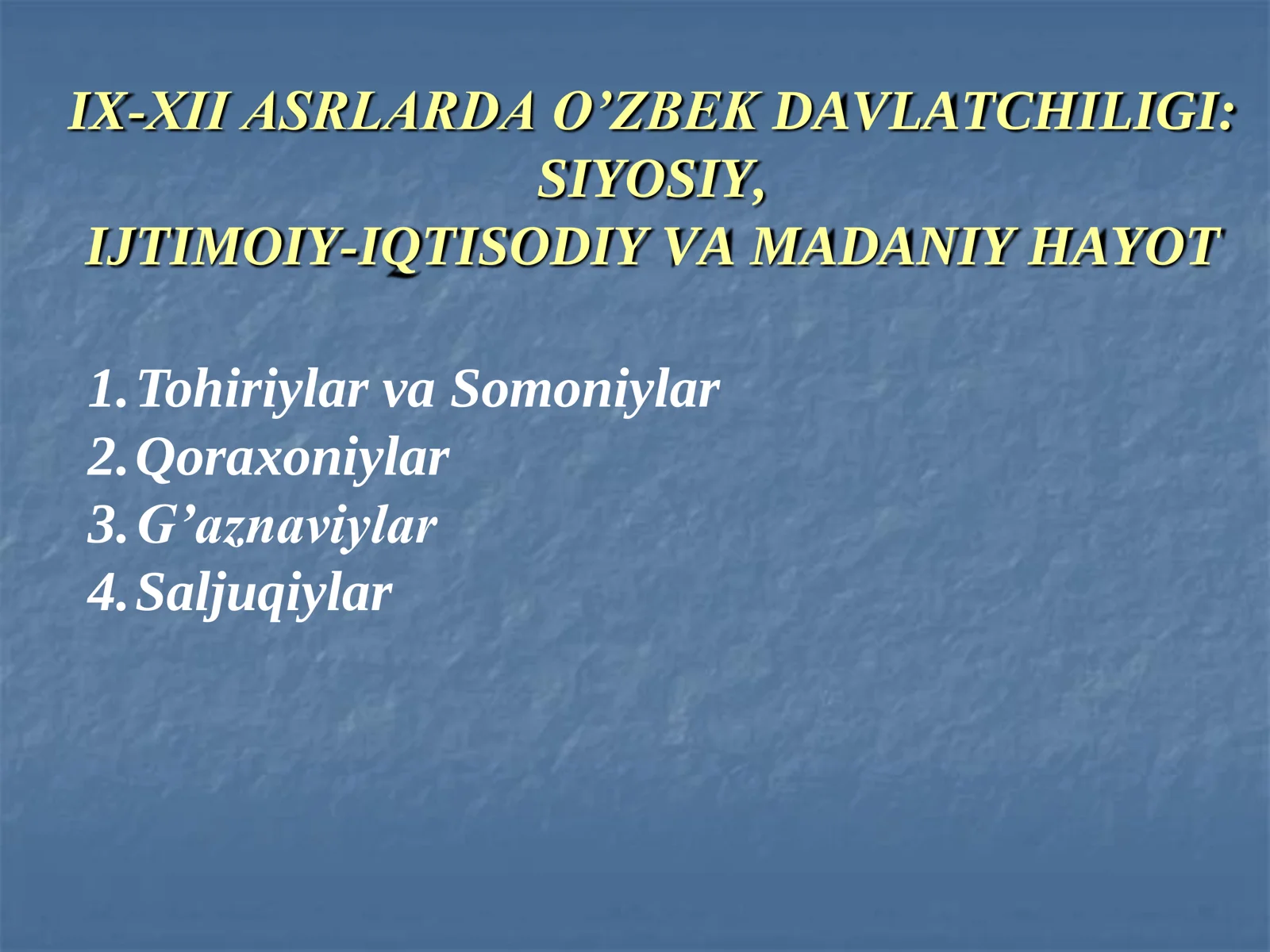 IX-XII ASRLARDA O’ZBEK DAVLATCHILIGI: SIYOSIY, IJTIMOIY-IQTISODIY VA MADANIY HAYOT

1. Tohiriylar va Somoniylar
2. Qoraxoniylar
3. G’aznaviylar
4. Saljuqiylar